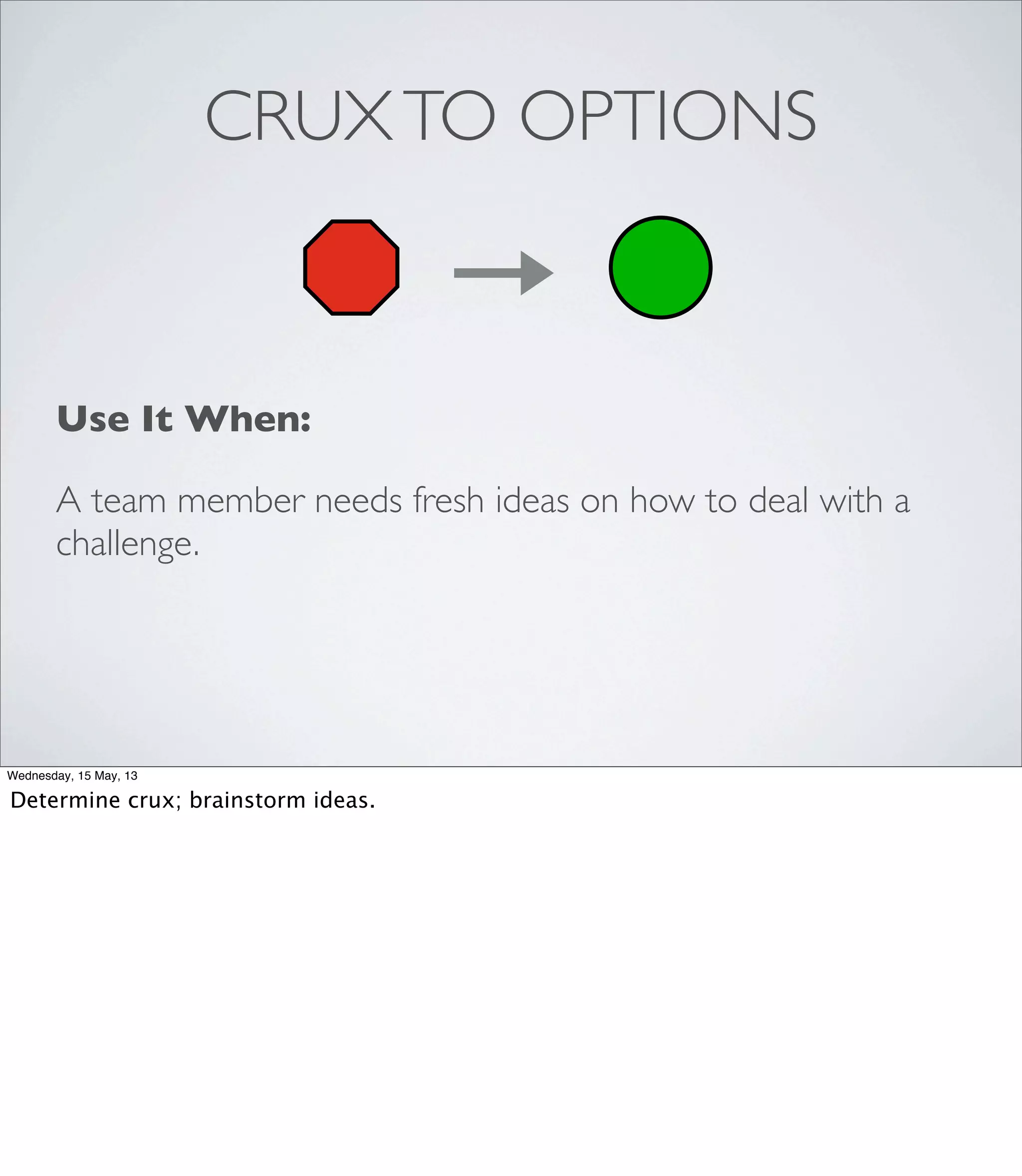 CRUX TO OPTIONS

Use It When:

A team member needs fresh ideas on how to deal with a challenge.

Wednesday, 15 May, 13

Determine crux; brainstorm ideas.